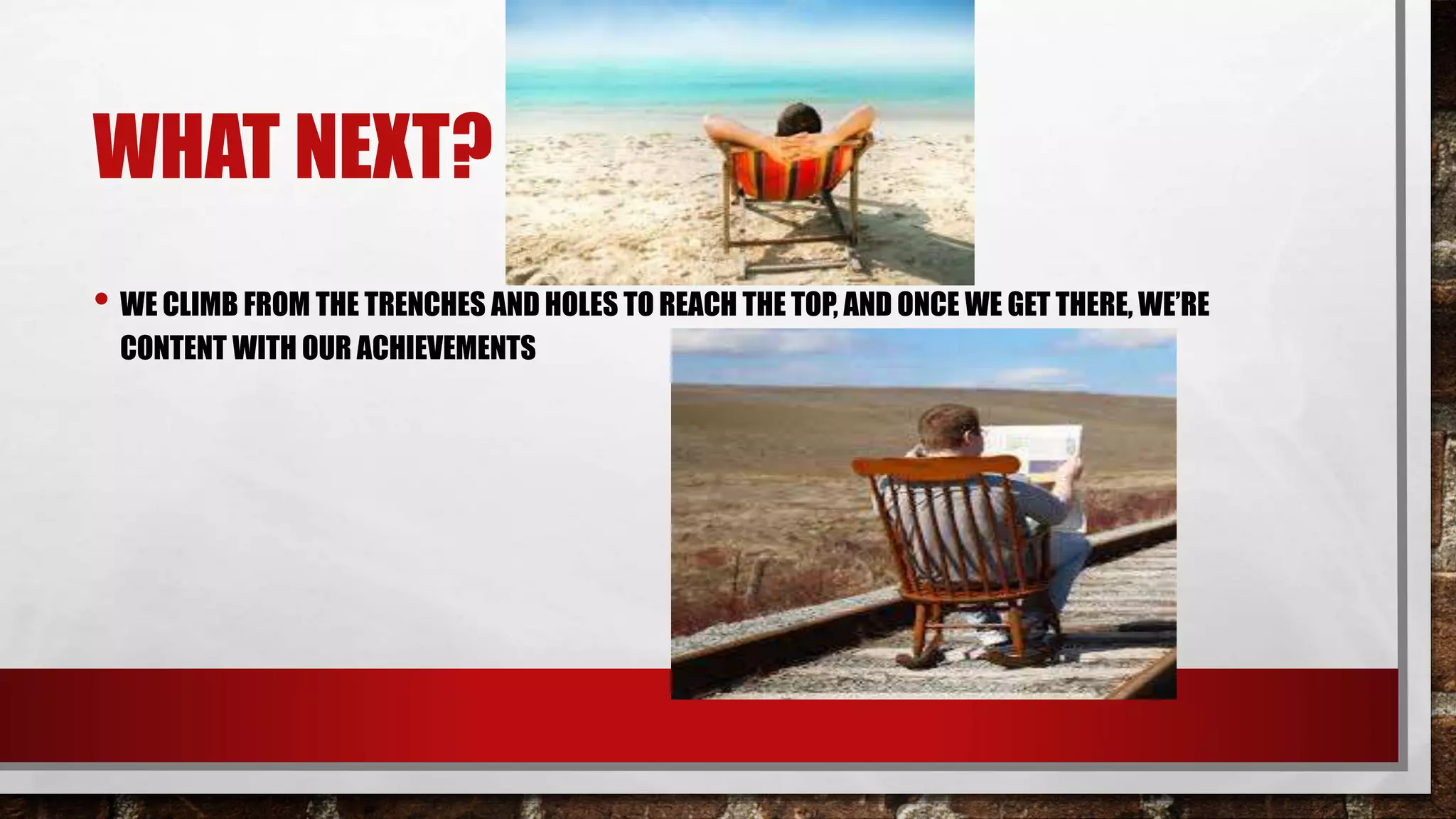 WHAT NEXT?

• WE CLIMB FROM THE TRENCHES AND HOLES TO REACH THE TOP, AND ONCE WE GET THERE, WE'RE CONTENT WITH OUR ACHIEVEMENTS